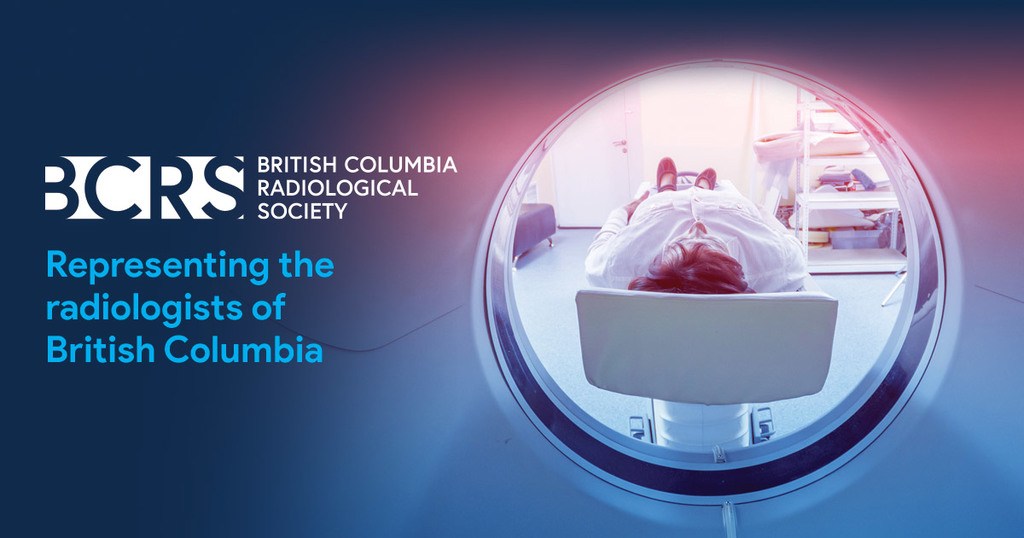 BCRS BRITISH COLUMBIA RADIOLOGICAL SOCIETY

Representing the radiologists of British Columbia